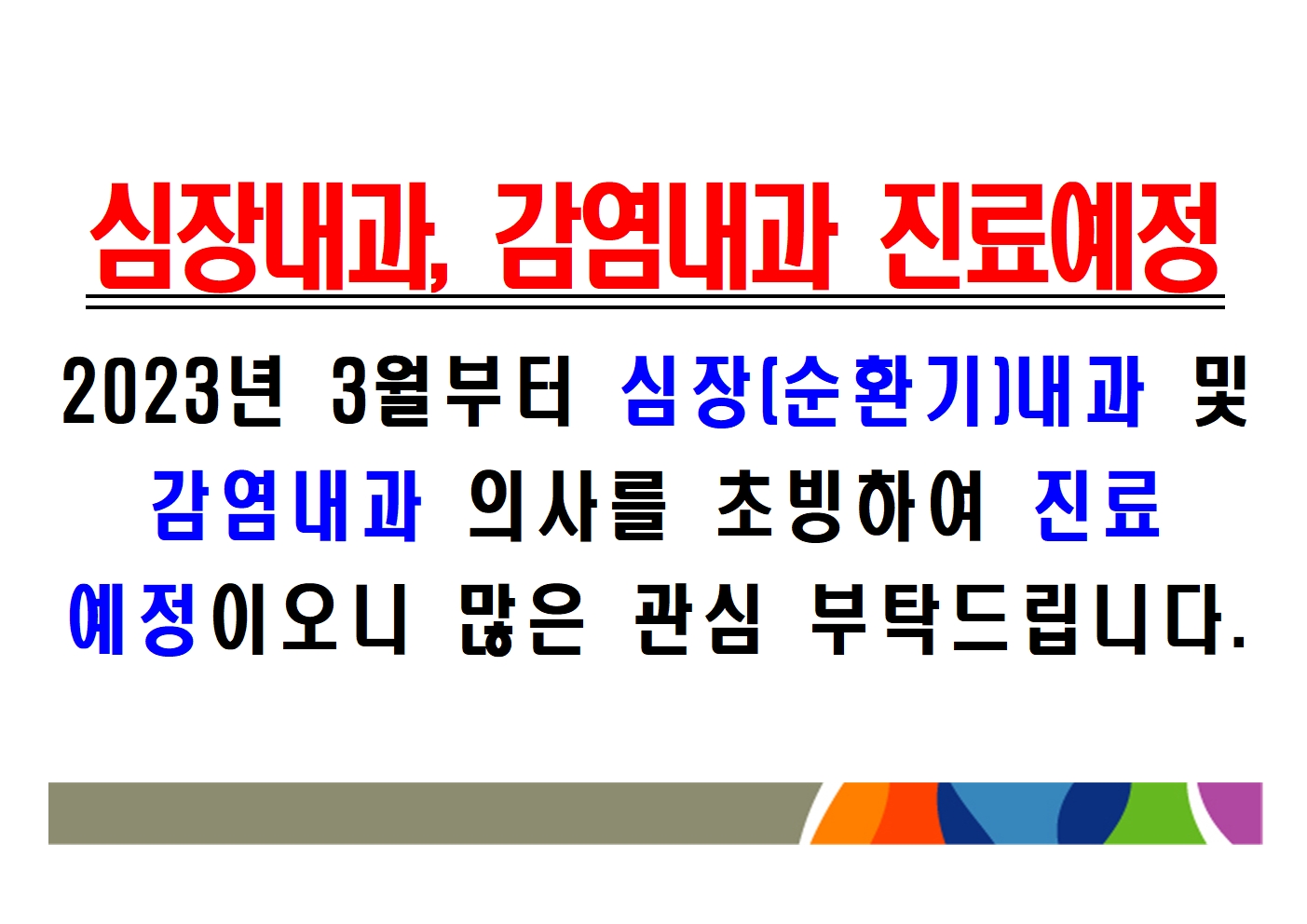 심장내과, 감염내과 진료예정

2023년 3월부터 심장(순환기)내과 및 감염내과 의사를 초빙하여 진료 예정이오니 많은 관심 부탁드립니다.